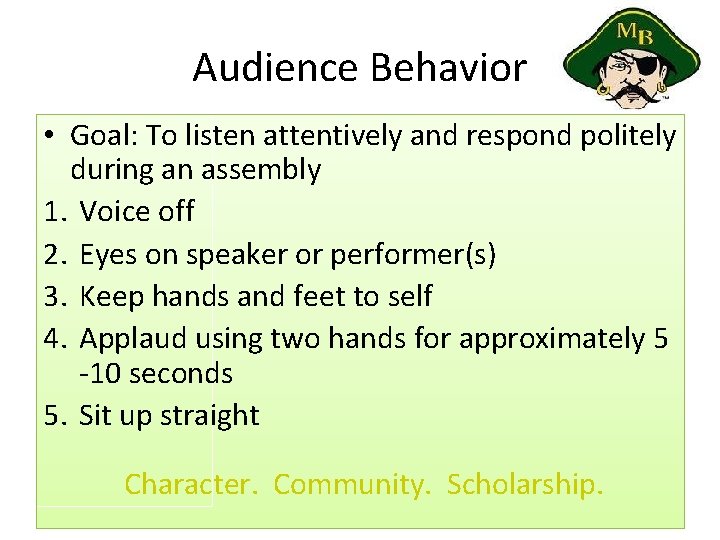 Audience Behavior

MB

• Goal: To listen attentively and respond politely during an assembly

1. Voice off

2. Eyes on speaker or performer(s)

3. Keep hands and feet to self

4. Applaud using two hands for approximately 5 -10 seconds

5. Sit up straight

Character. Community. Scholarship.